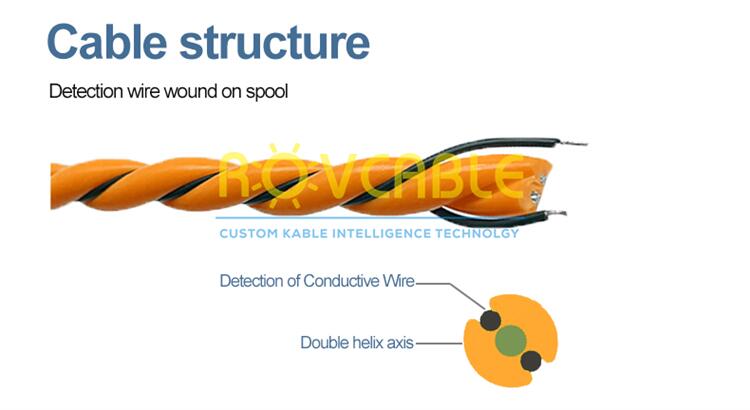 Cable structure

Detection wire wound on spool

ROVCABLE
CUSTOM KABLE INTELLIGENCE TECHNOLGY

Detection of Conductive Wire

Double helix axis